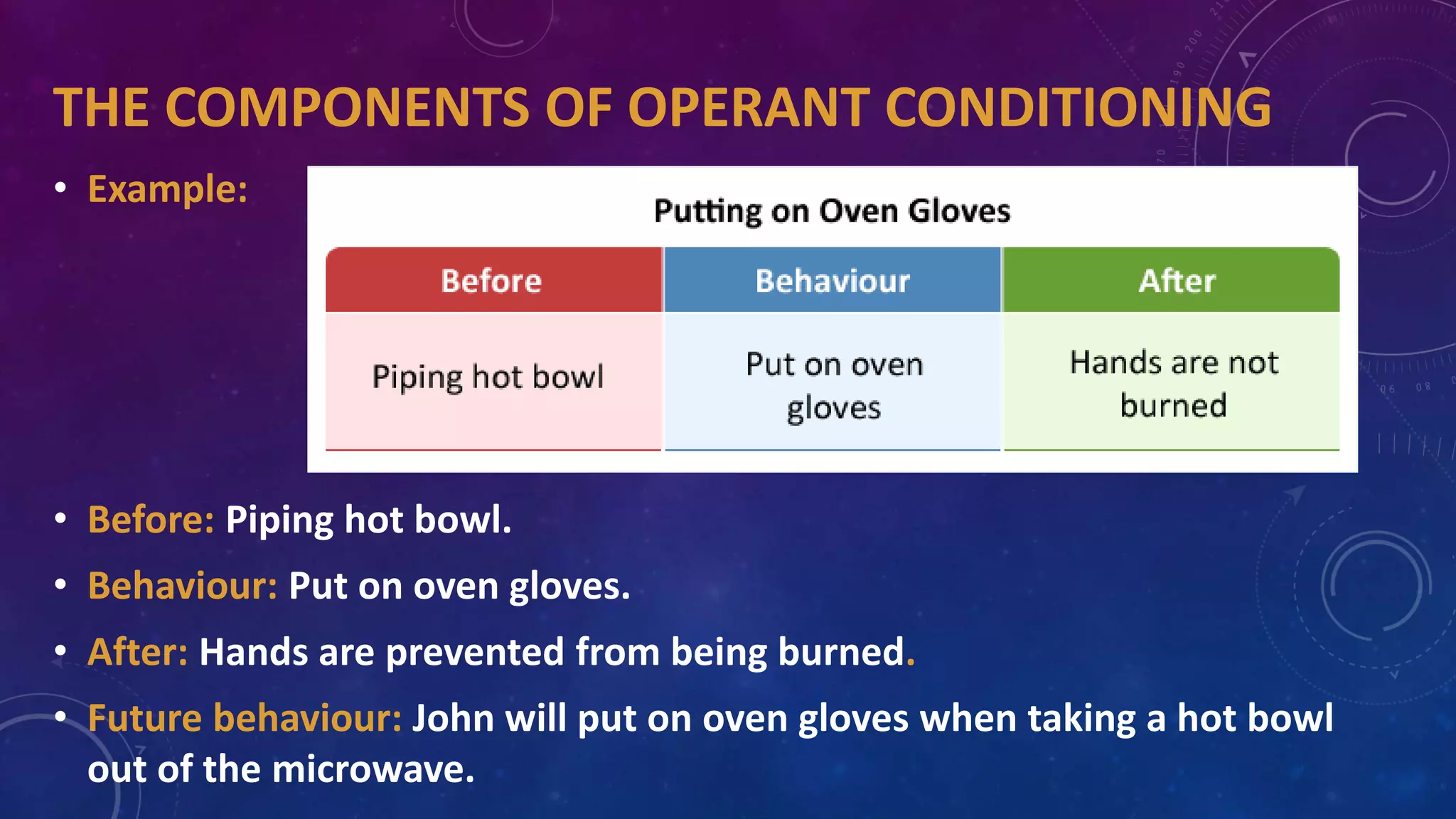 THE COMPONENTS OF OPERANT CONDITIONING

• Example:

Putting on Oven Gloves

| Before | Behaviour | After |
|---|---|---|
| Piping hot bowl | Put on oven gloves | Hands are not burned |

• Before: Piping hot bowl.

• Behaviour: Put on oven gloves.

• After: Hands are prevented from being burned.

• Future behaviour: John will put on oven gloves when taking a hot bowl out of the microwave.